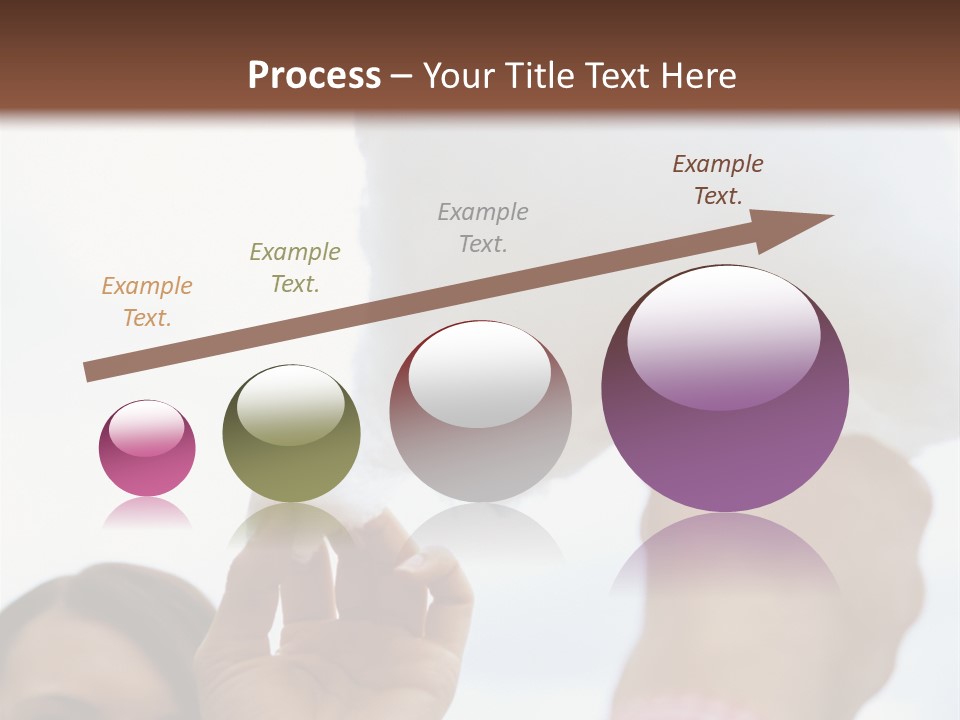 Process – Your Title Text Here

Example Text.

Example Text.

Example Text.

Example Text.